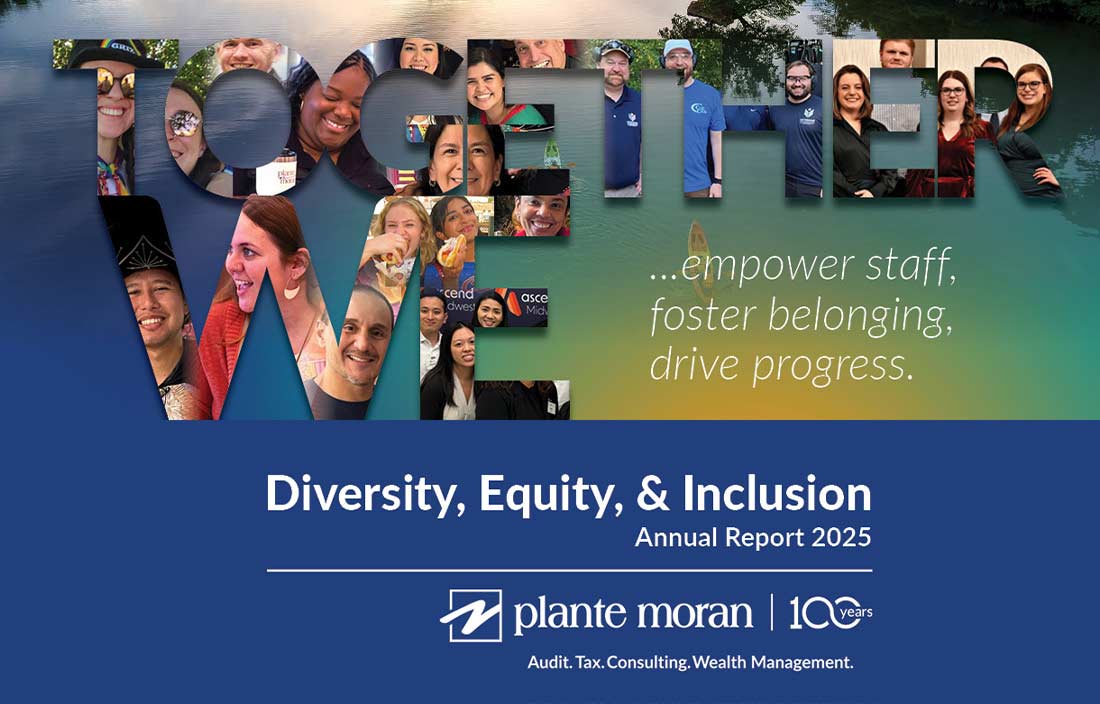 TOGETHER WE

...empower staff, foster belonging, drive progress.

Diversity, Equity, & Inclusion
Annual Report 2025

plante moran | 100 years

Audit. Tax. Consulting. Wealth Management.